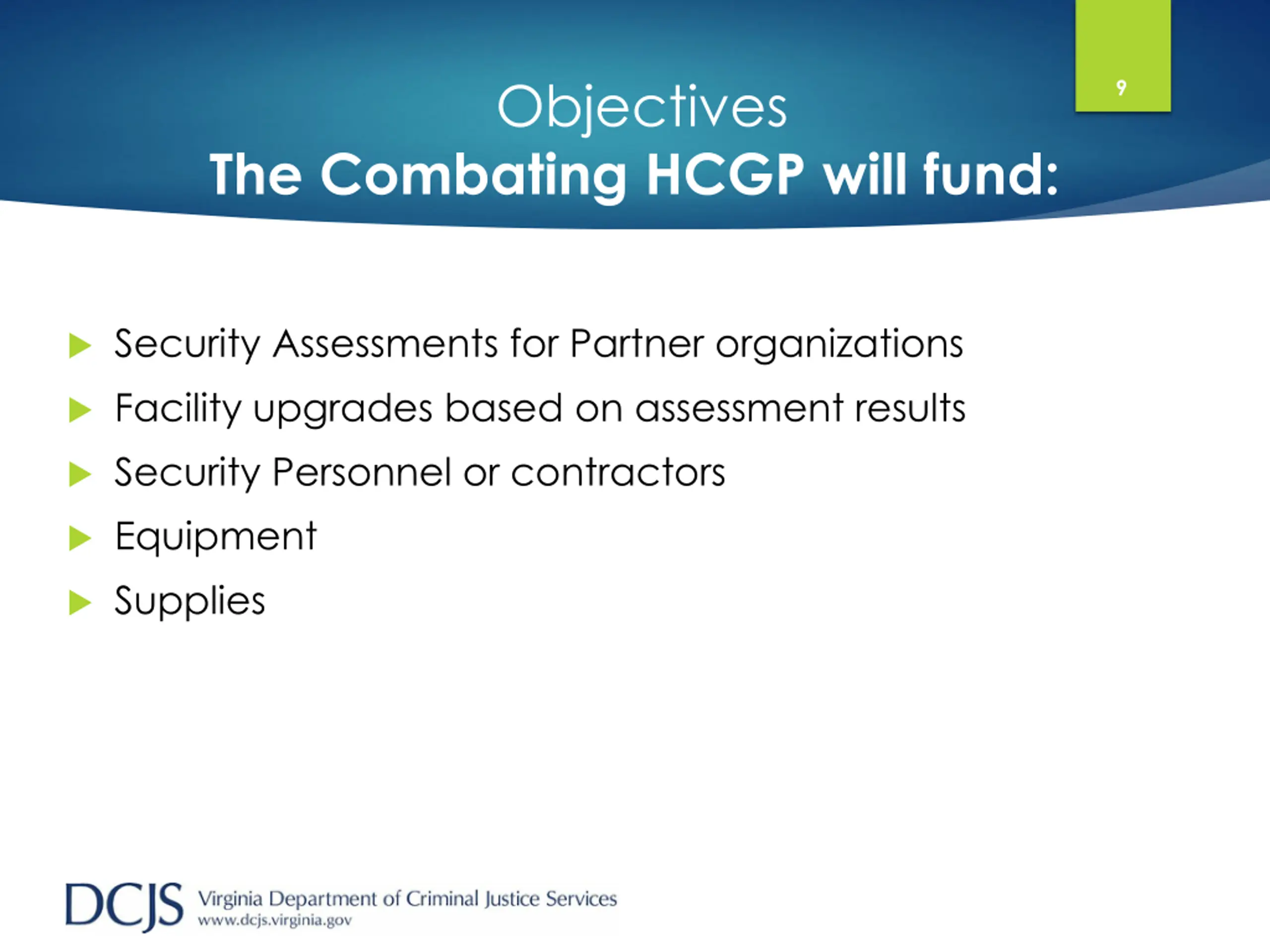 9

Objectives
The Combating HCGP will fund:

Security Assessments for Partner organizations
Facility upgrades based on assessment results
Security Personnel or contractors
Equipment
Supplies

DCJS Virginia Department of Criminal Justice Services
www.dcjs.virginia.gov